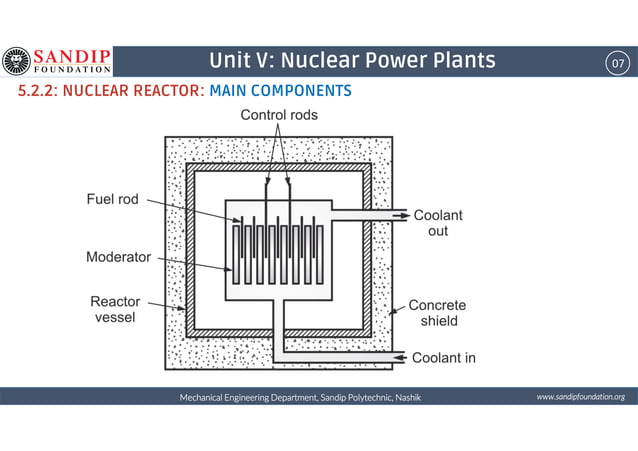 SANDIP FOUNDATION

Unit V: Nuclear Power Plants

07

5.2.2: NUCLEAR REACTOR: MAIN COMPONENTS

Control rods

Fuel rod

Moderator

Reactor vessel

Coolant out

Concrete shield

Coolant in

Mechanical Engineering Department, Sandip Polytechnic, Nashik

www.sandipfoundation.org